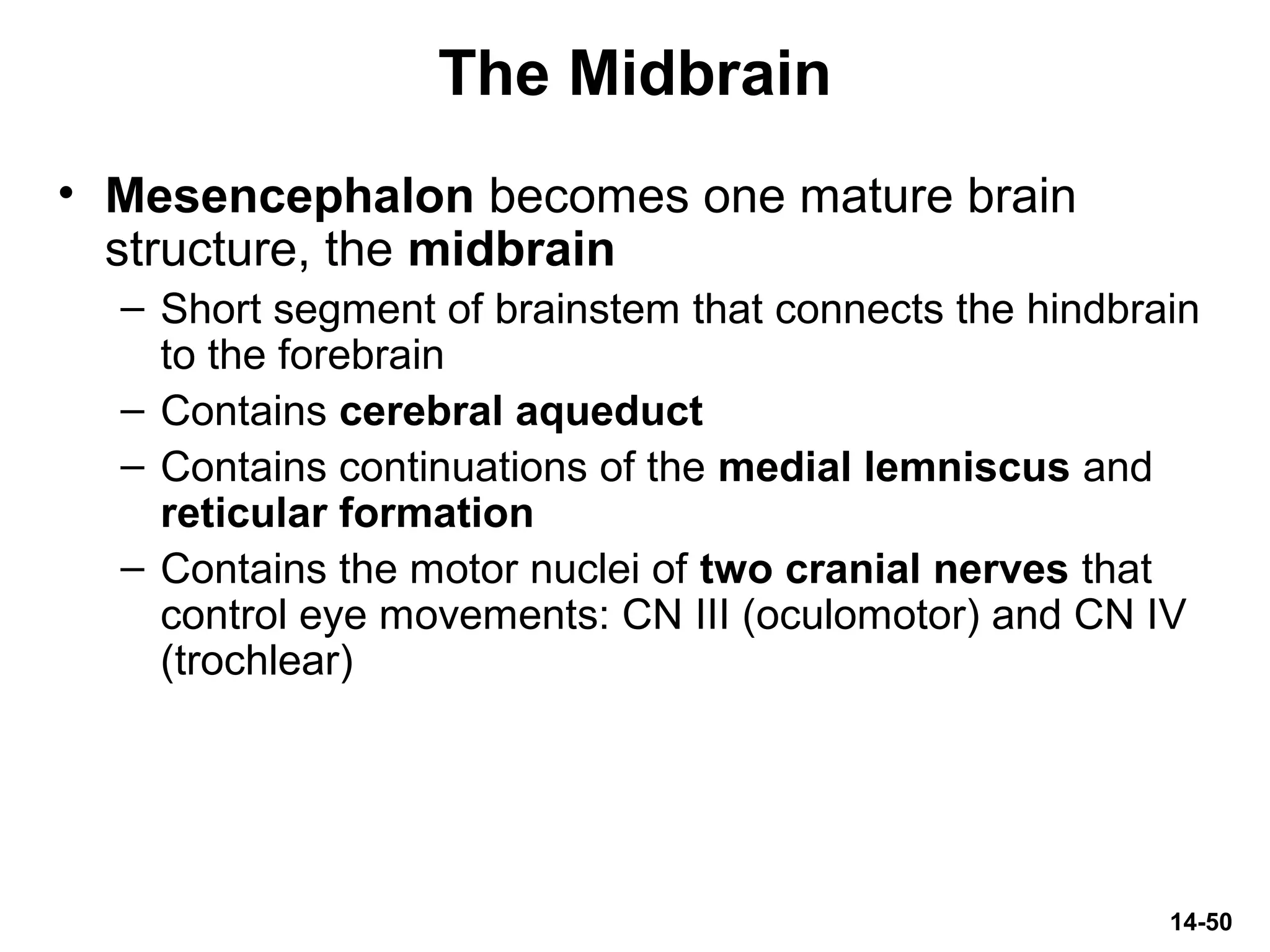 The Midbrain

• Mesencephalon becomes one mature brain structure, the midbrain
– Short segment of brainstem that connects the hindbrain to the forebrain
– Contains cerebral aqueduct
– Contains continuations of the medial lemniscus and reticular formation
– Contains the motor nuclei of two cranial nerves that control eye movements: CN III (oculomotor) and CN IV (trochlear)

14-50